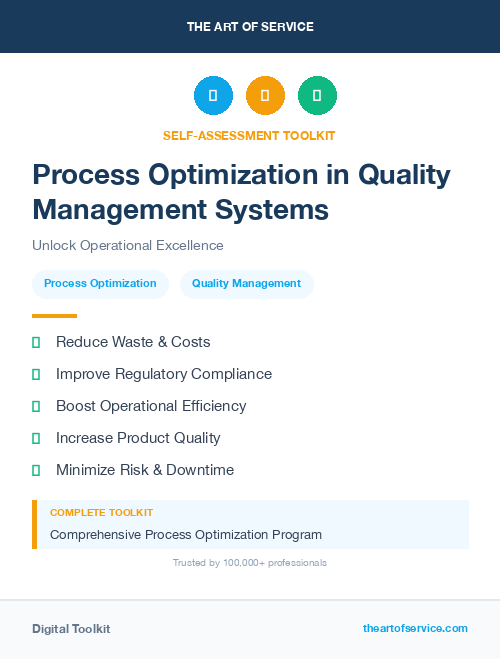 THE ART OF SERVICE

SELF-ASSESSMENT TOOLKIT

Process Optimization in Quality Management Systems

Unlock Operational Excellence

Process Optimization

Quality Management

Reduce Waste & Costs

Improve Regulatory Compliance

Boost Operational Efficiency

Increase Product Quality

Minimize Risk & Downtime

COMPLETE TOOLKIT

Comprehensive Process Optimization Program

Trusted by 100,000+ professionals

Digital Toolkit

theartofservice.com